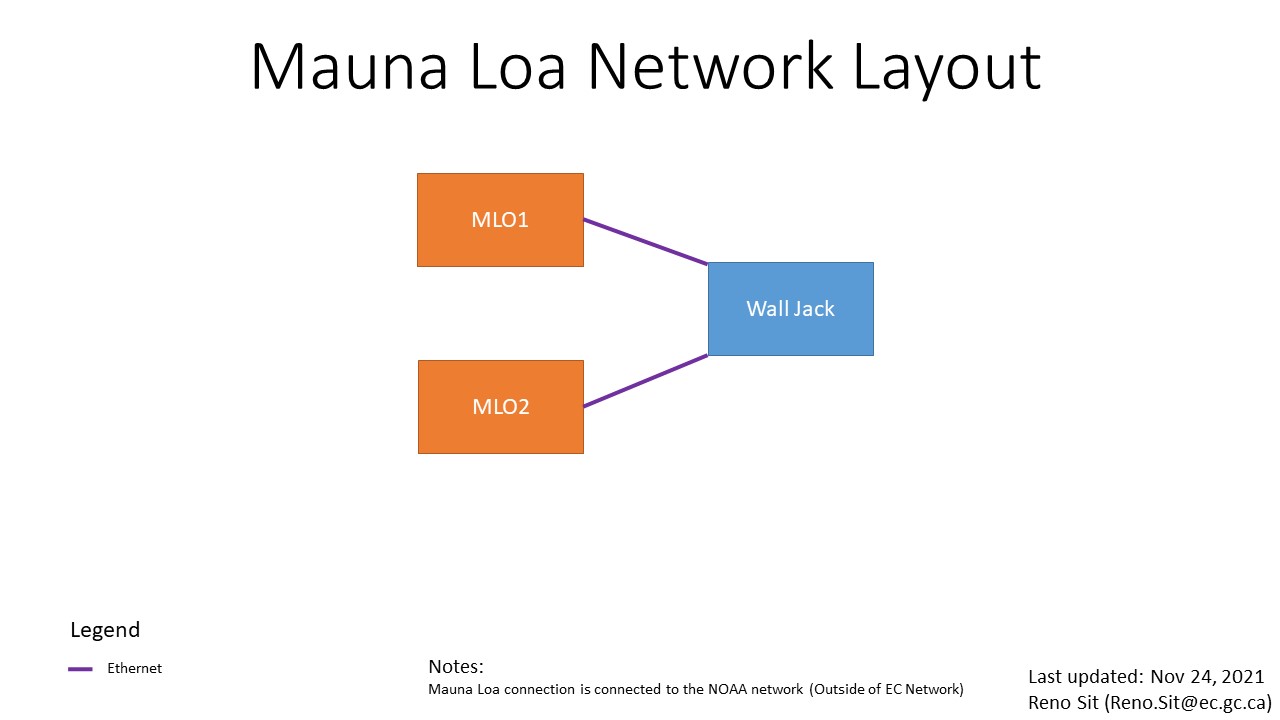 Mauna Loa Network Layout

MLO1

Wall Jack

MLO2

Legend

Ethernet

Notes:
Mauna Loa connection is connected to the NOAA network (Outside of EC Network)

Last updated: Nov 24, 2021
Reno Sit (Reno.Sit@ec.gc.ca)